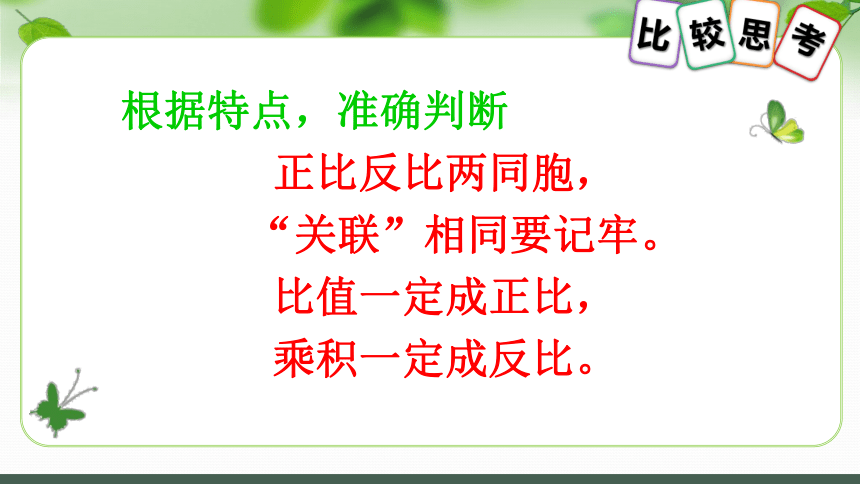 比较思考

根据特点，准确判断

正比反比两同胞，
“关联”相同要记牢。
比值一定成正比，
乘积一定成反比。